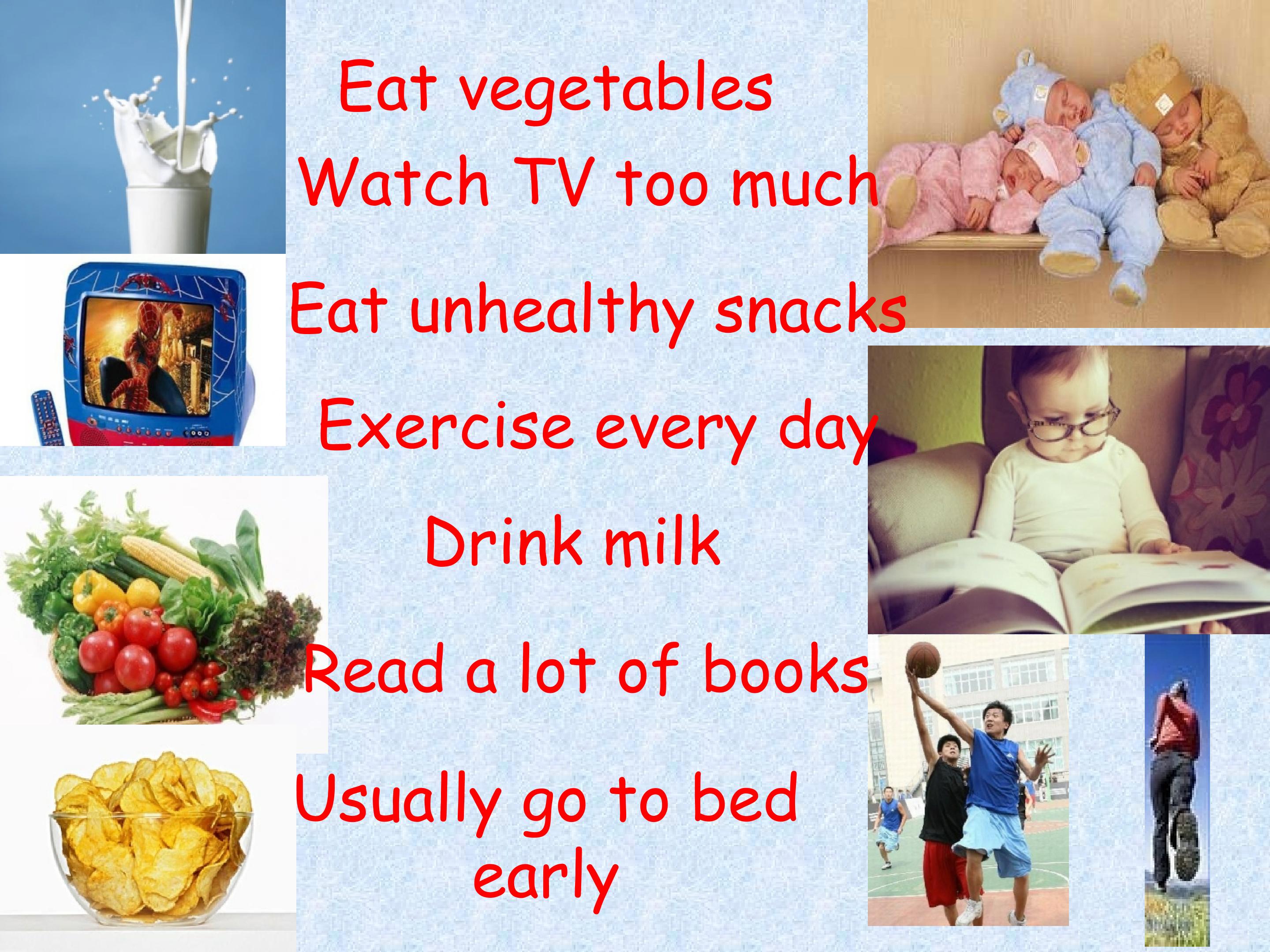 Eat vegetables

Watch TV too much

Eat unhealthy snacks

Exercise every day

Drink milk

Read a lot of books

Usually go to bed early